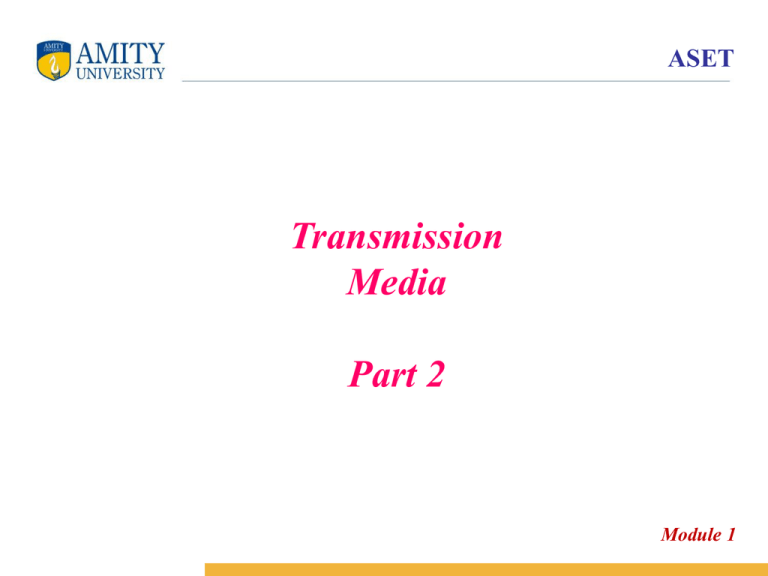 AMITY UNIVERSITY

ASET

Transmission Media

Part 2

Module 1